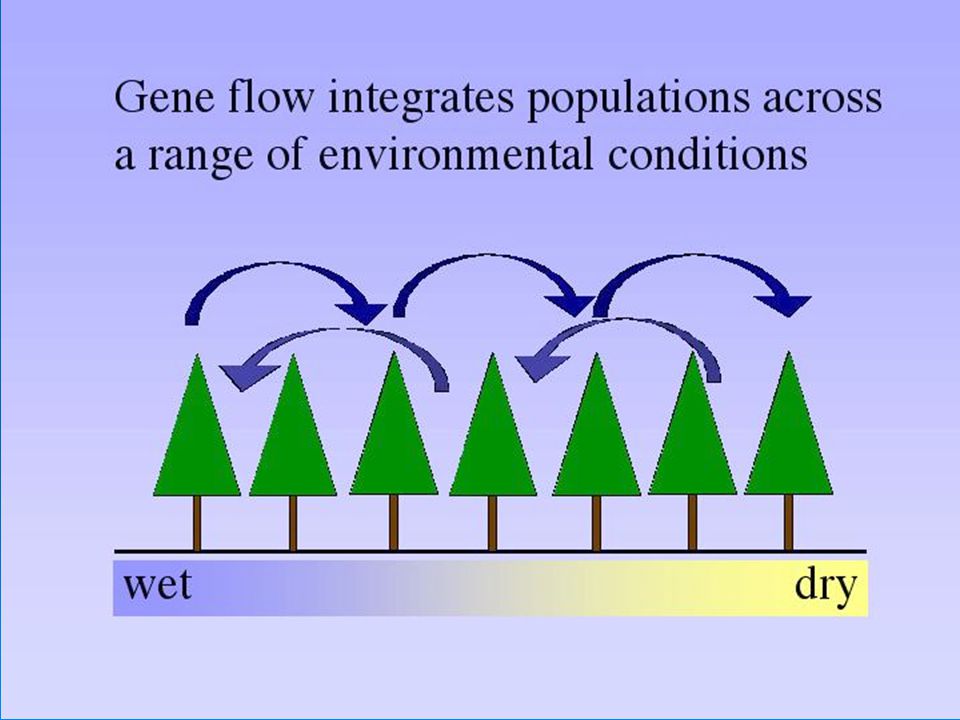 Gene flow integrates populations across a range of environmental conditions

wet

dry